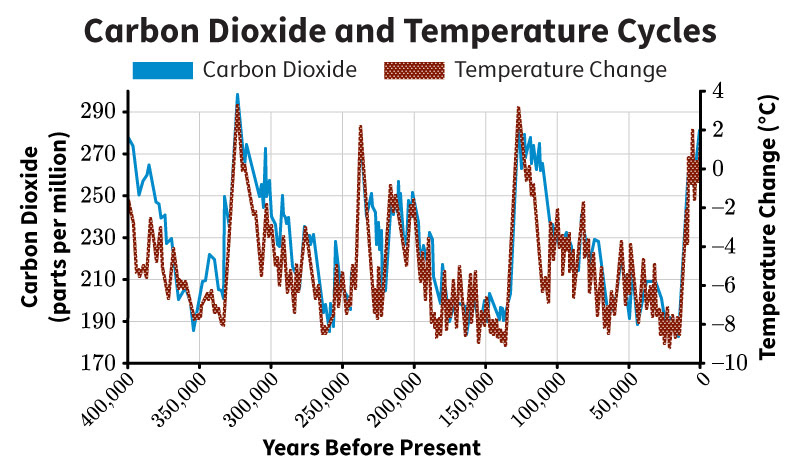 Carbon Dioxide and Temperature Cycles

Carbon Dioxide

Temperature Change

Carbon Dioxide (parts per million)

290
270
250
230
210
190
170

Temperature Change (°C)

4
2
0
−2
−4
−6
−8
−10

400,000
350,000
300,000
250,000
200,000
150,000
100,000
50,000
0

Years Before Present